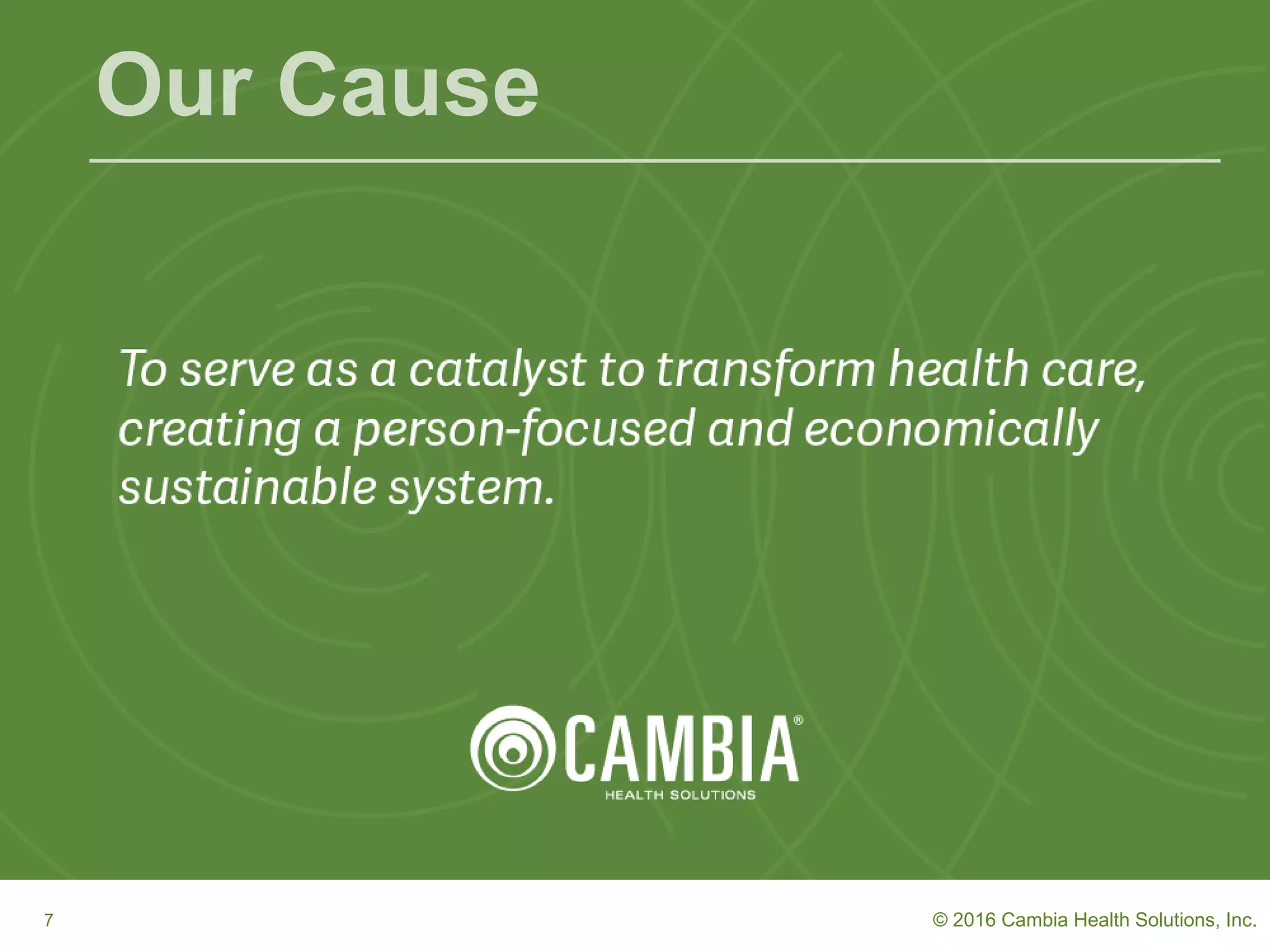 Our Cause

To serve as a catalyst to transform health care, creating a person-focused and economically sustainable system.

CAMBIA®
HEALTH SOLUTIONS

7

© 2016 Cambia Health Solutions, Inc.